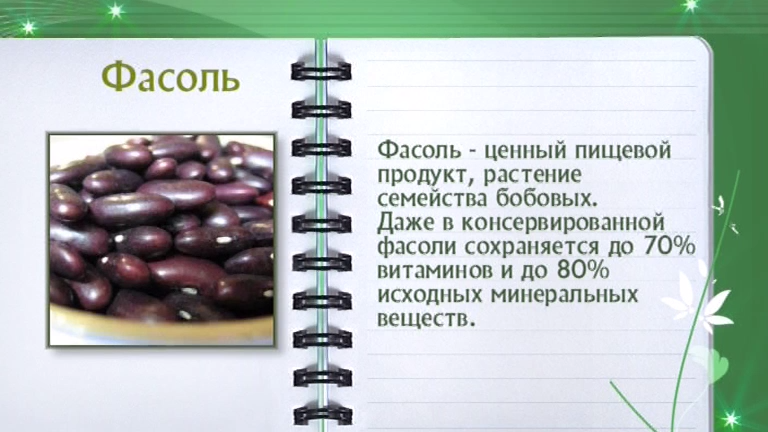 Фасоль

Фасоль - ценный пищевой продукт, растение семейства бобовых. Даже в консервированной фасоли сохраняется до 70% витаминов и до 80% исходных минеральных веществ.